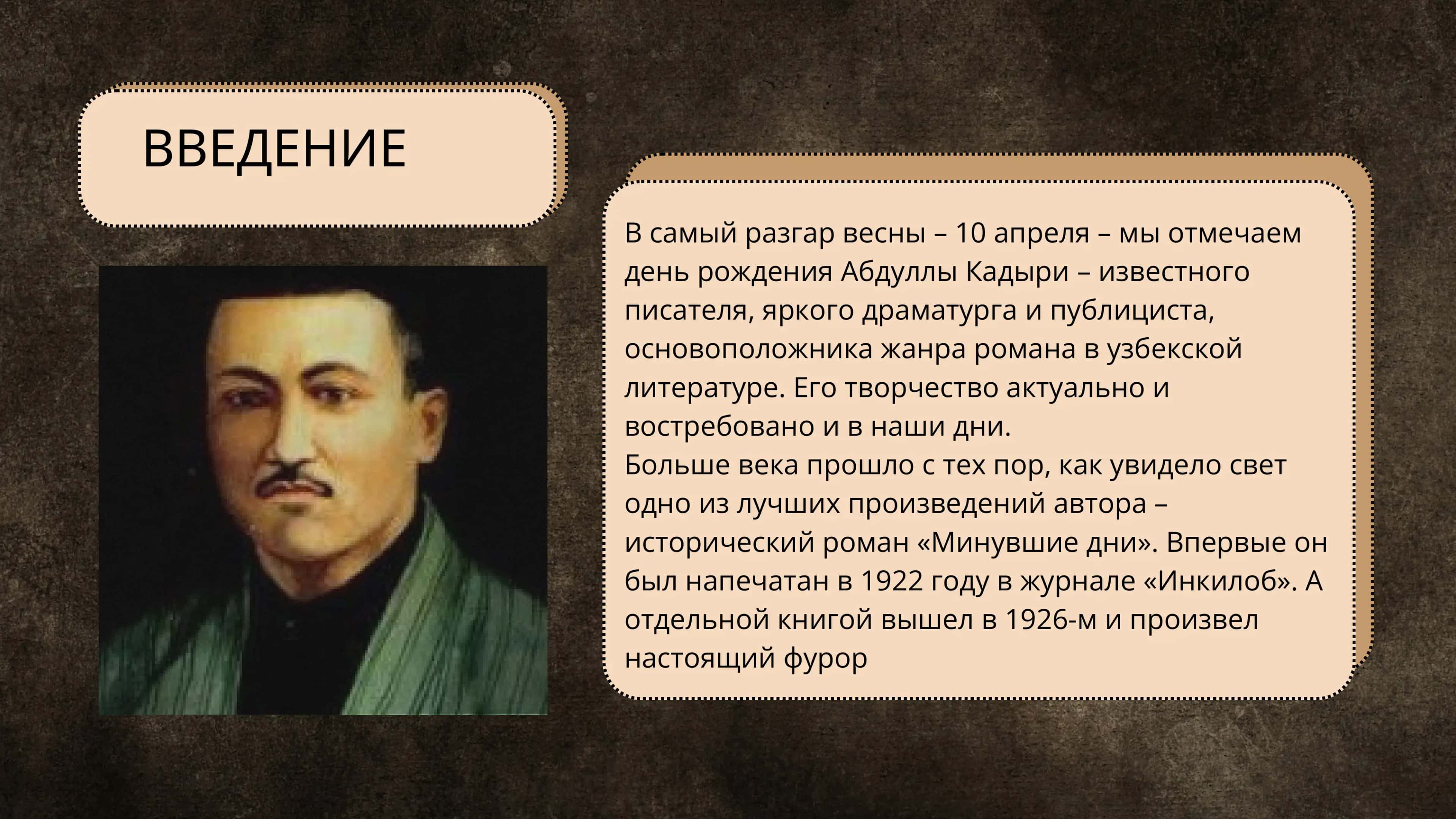 ВВЕДЕНИЕ

В самый разгар весны – 10 апреля – мы отмечаем день рождения Абдуллы Кадыри – известного писателя, яркого драматурга и публициста, основоположника жанра романа в узбекской литературе. Его творчество актуально и востребовано и в наши дни.
Больше века прошло с тех пор, как увидело свет одно из лучших произведений автора – исторический роман «Минувшие дни». Впервые он был напечатан в 1922 году в журнале «Инкилоб». А отдельной книгой вышел в 1926-м и произвел настоящий фурор